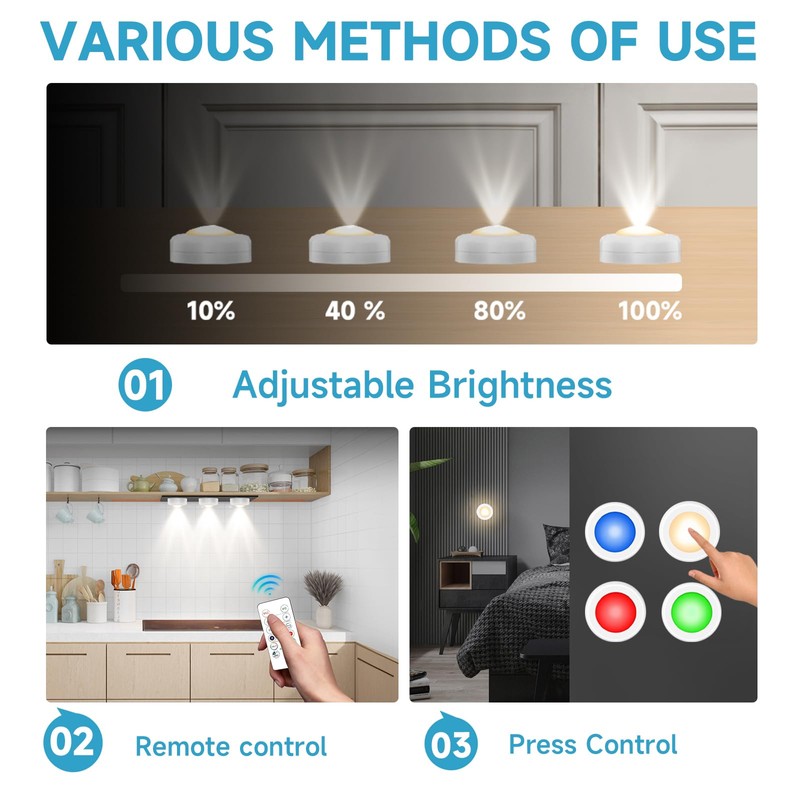 VARIOUS METHODS OF USE

10%
40 %
80%
100%

01 Adjustable Brightness

02 Remote control

03 Press Control